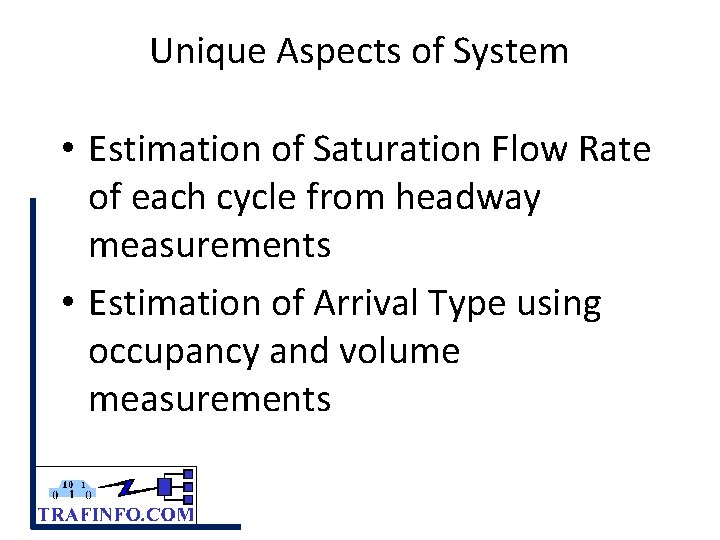 Unique Aspects of System

• Estimation of Saturation Flow Rate of each cycle from headway measurements

• Estimation of Arrival Type using occupancy and volume measurements

10 1
0 1 0

TRAFINFO.COM